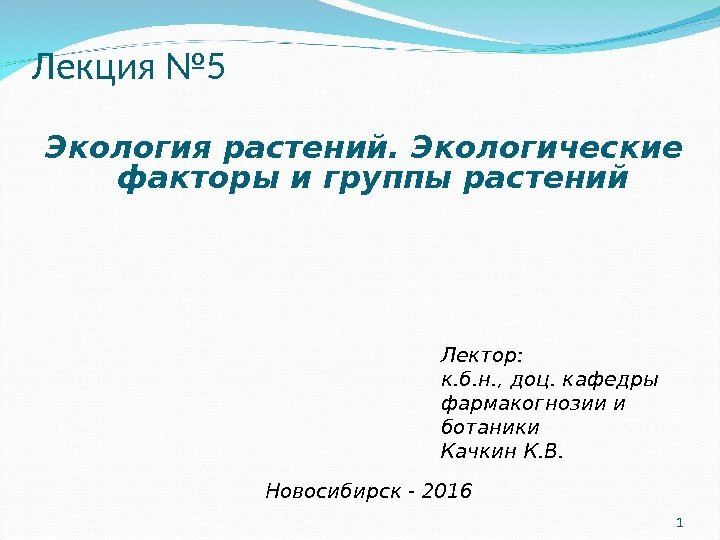 Лекция №5

Экология растений. Экологические факторы и группы растений

Лектор:
к.б.н., доц. кафедры фармакогнозии и ботаники
Качкин К.В.

Новосибирск - 2016

1